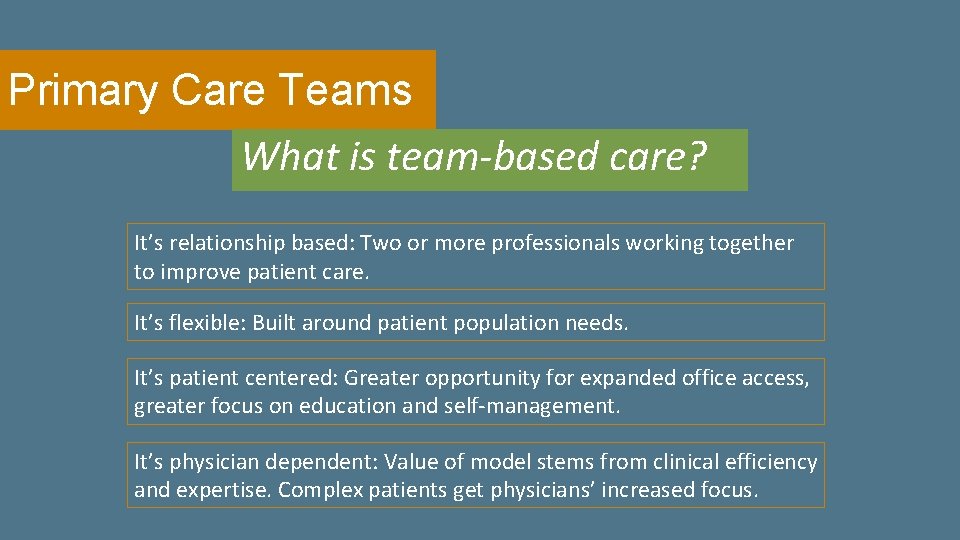 Primary Care Teams

What is team-based care?

It’s relationship based: Two or more professionals working together to improve patient care.

It’s flexible: Built around patient population needs.

It’s patient centered: Greater opportunity for expanded office access, greater focus on education and self-management.

It’s physician dependent: Value of model stems from clinical efficiency and expertise. Complex patients get physicians’ increased focus.